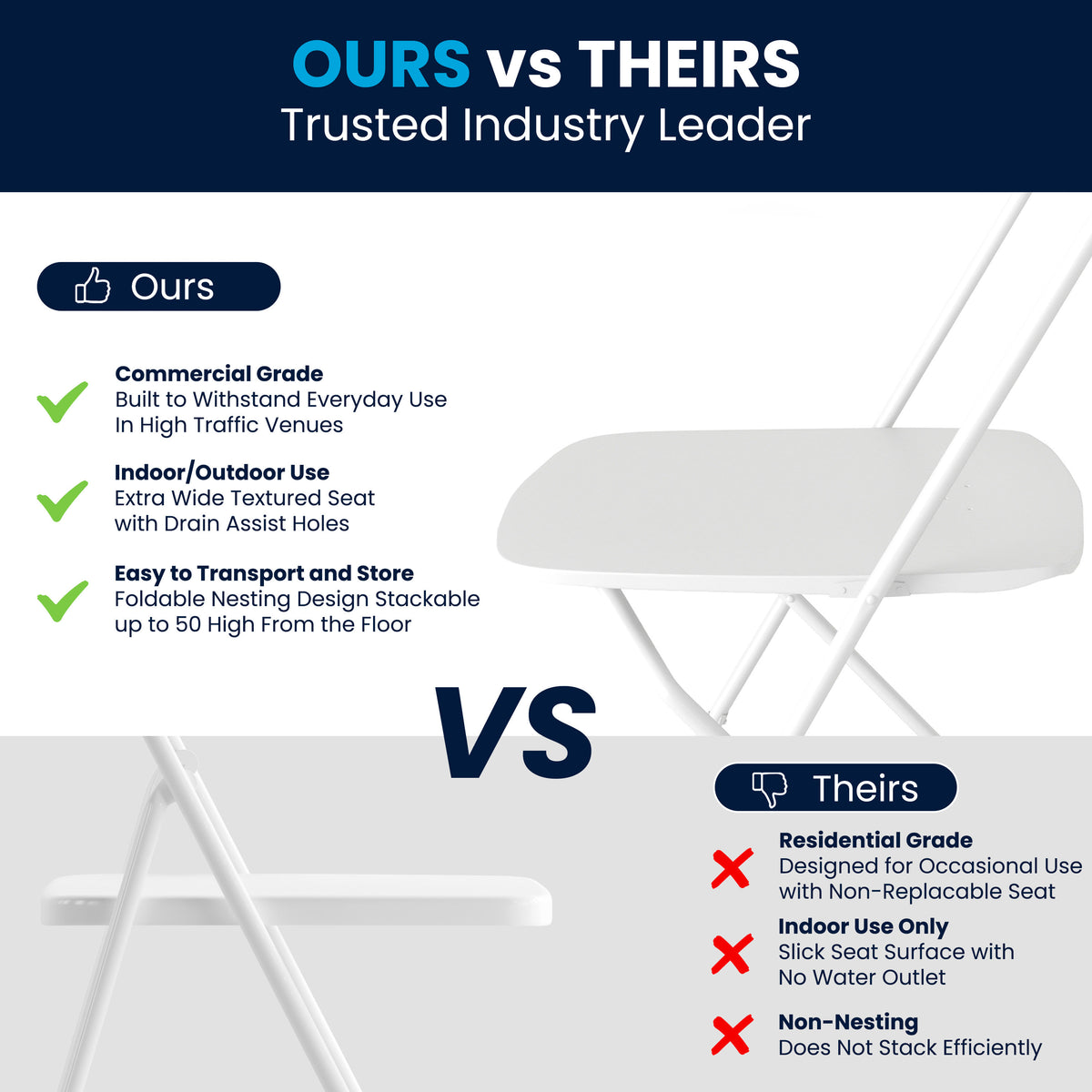 OURS vs THEIRS
Trusted Industry Leader

Ours

Commercial Grade
Built to Withstand Everyday Use In High Traffic Venues

Indoor/Outdoor Use
Extra Wide Textured Seat with Drain Assist Holes

Easy to Transport and Store
Foldable Nesting Design Stackable up to 50 High From the Floor

VS

Theirs

Residential Grade
Designed for Occasional Use with Non-Replacable Seat

Indoor Use Only
Slick Seat Surface with No Water Outlet

Non-Nesting
Does Not Stack Efficiently